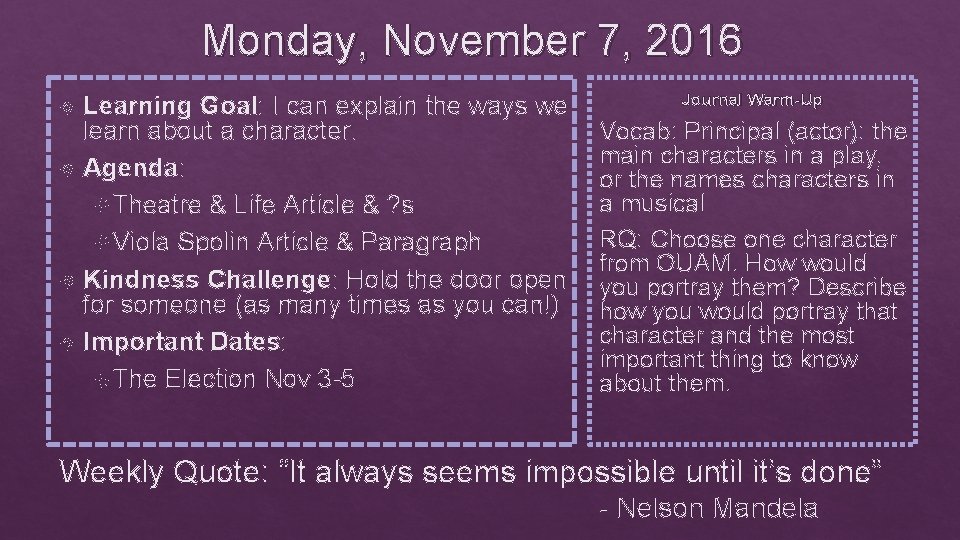 Monday, November 7, 2016

Learning Goal: I can explain the ways we learn about a character.

Agenda:

Theatre & Life Article & ?s

Viola Spolin Article & Paragraph

Kindness Challenge: Hold the door open for someone (as many times as you can!)

Important Dates:

The Election Nov 3-5

Journal Warm-Up

Vocab: Principal (actor): the main characters in a play, or the names characters in a musical

RQ: Choose one character from OUAM. How would you portray them? Describe how you would portray that character and the most important thing to know about them.

Weekly Quote: "It always seems impossible until it's done"
- Nelson Mandela